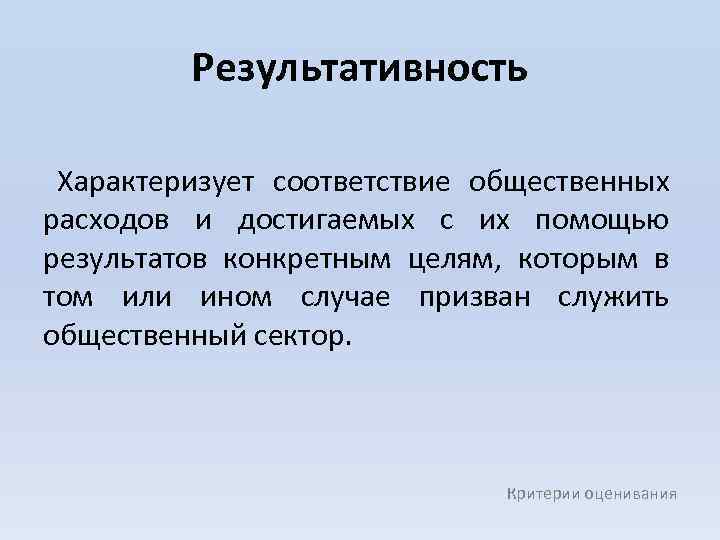 Результативность

Характеризует соответствие общественных расходов и достигаемых с их помощью результатов конкретным целям, которым в том или ином случае призван служить общественный сектор.

Критерии оценивания